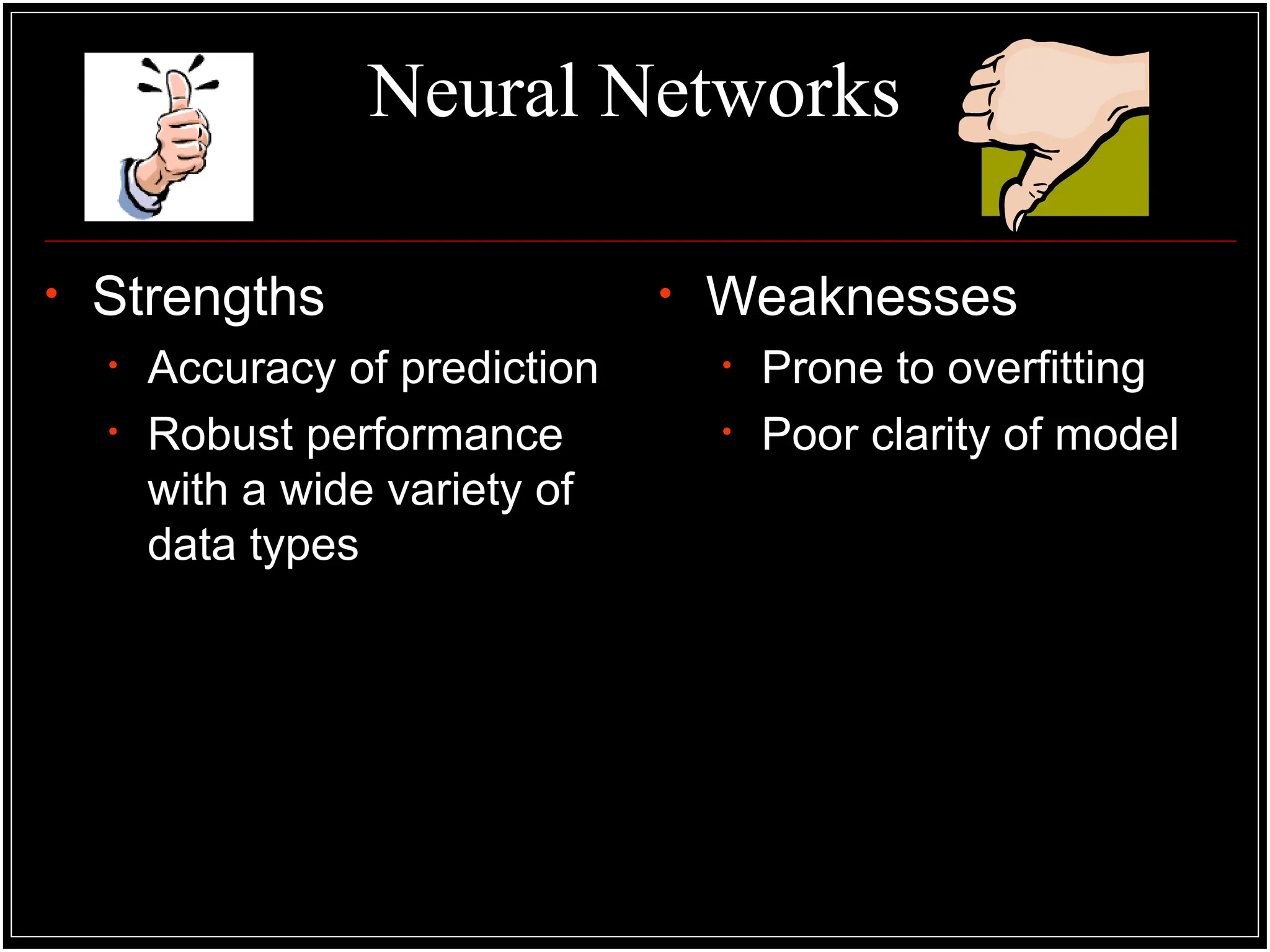 Neural Networks

• Strengths
  • Accuracy of prediction
  • Robust performance with a wide variety of data types

• Weaknesses
  • Prone to overfitting
  • Poor clarity of model